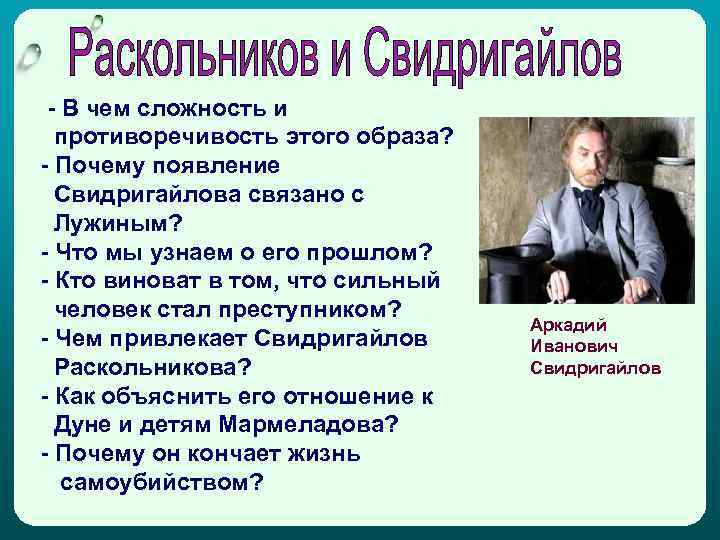 Раскольников и Свидригайлов

- В чем сложность и противоречивость этого образа?
- Почему появление Свидригайлова связано с Лужиным?
- Что мы узнаем о его прошлом?
- Кто виноват в том, что сильный человек стал преступником?
- Чем привлекает Свидригайлов Раскольникова?
- Как объяснить его отношение к Дуне и детям Мармеладова?
- Почему он кончает жизнь самоубийством?

Аркадий Иванович Свидригайлов